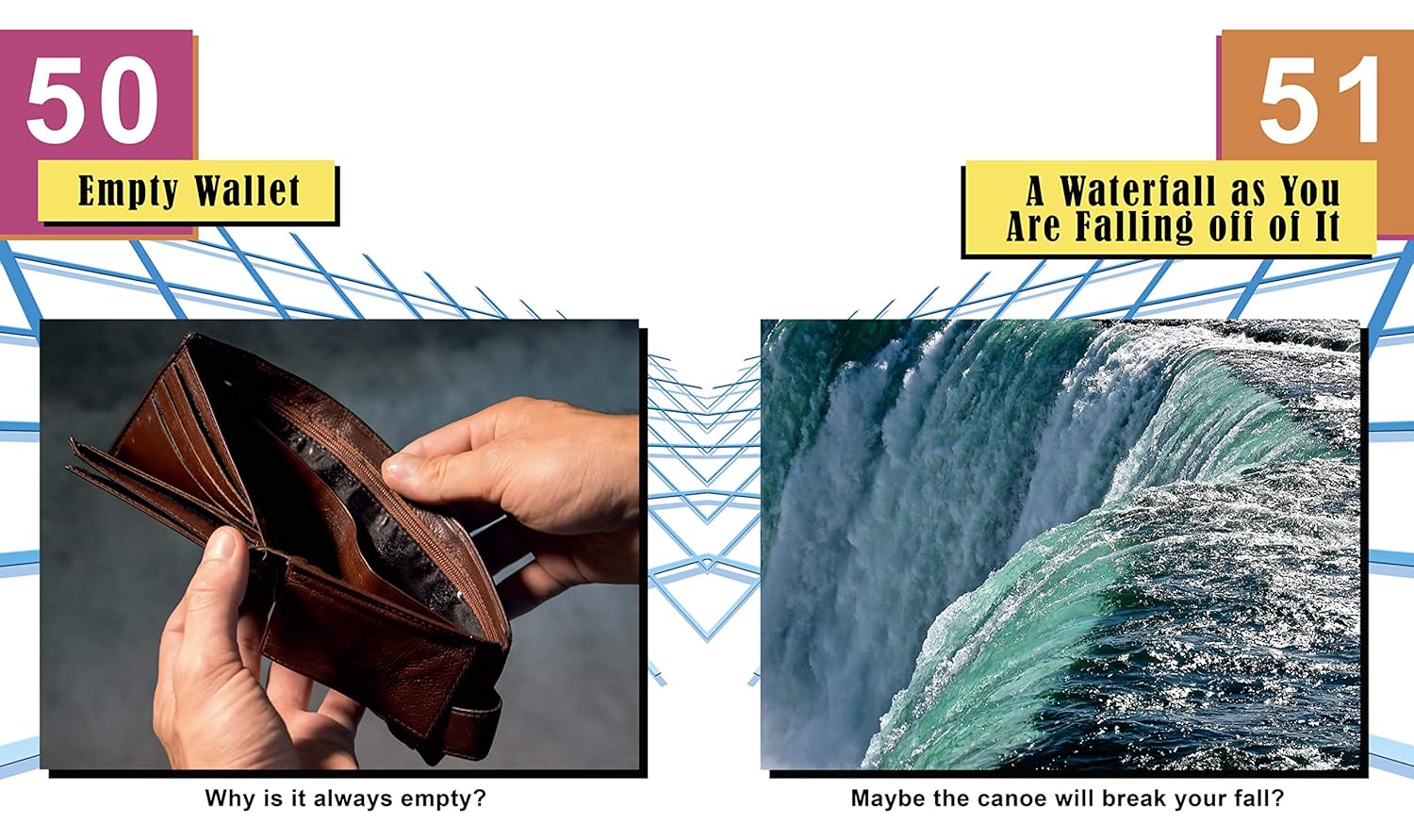 50

Empty Wallet

Why is it always empty?

51

A Waterfall as You Are Falling off of It

Maybe the canoe will break your fall?